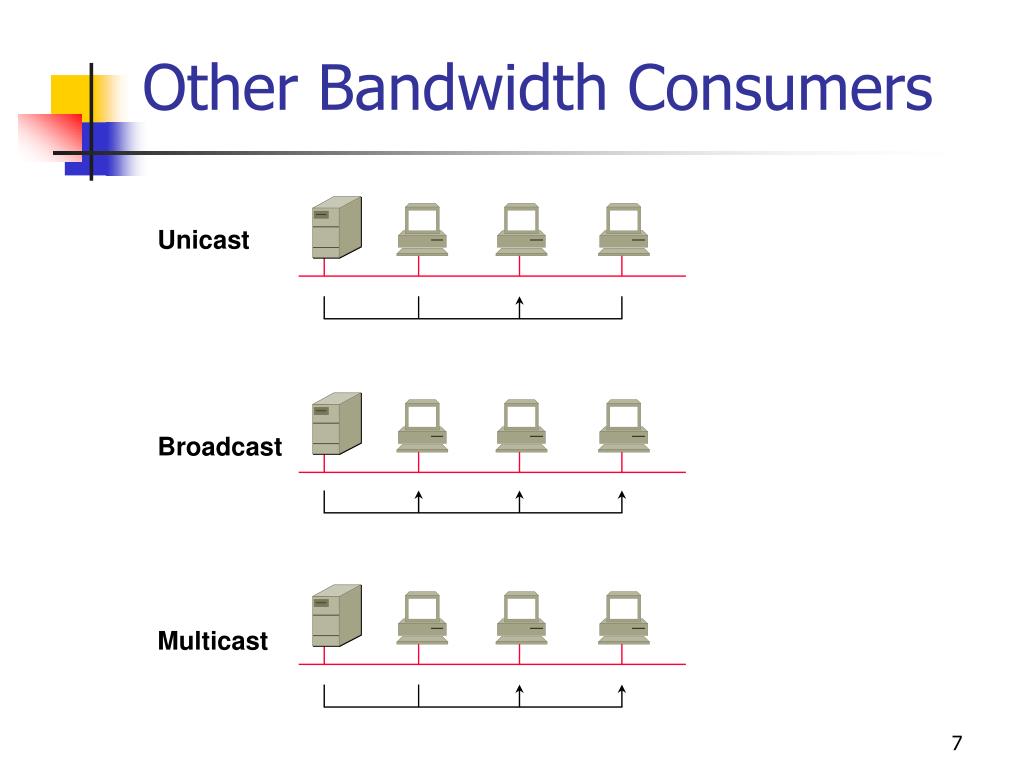 Other Bandwidth Consumers

Unicast

Broadcast

Multicast

7